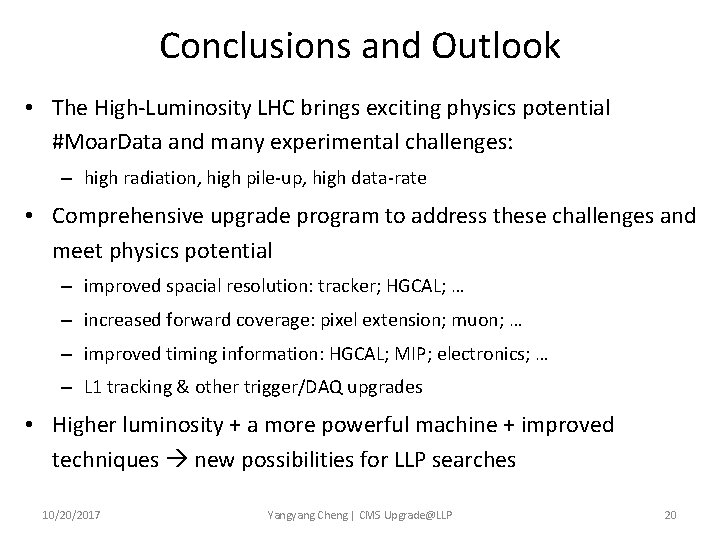 Conclusions and Outlook

• The High-Luminosity LHC brings exciting physics potential #MoarData and many experimental challenges:

– high radiation, high pile-up, high data-rate

• Comprehensive upgrade program to address these challenges and meet physics potential

– improved spacial resolution: tracker; HGCAL; …

– increased forward coverage: pixel extension; muon; …

– improved timing information: HGCAL; MIP; electronics; …

– L1 tracking & other trigger/DAQ upgrades

• Higher luminosity + a more powerful machine + improved techniques → new possibilities for LLP searches

10/20/2017

Yangyang Cheng | CMS Upgrade@LLP

20